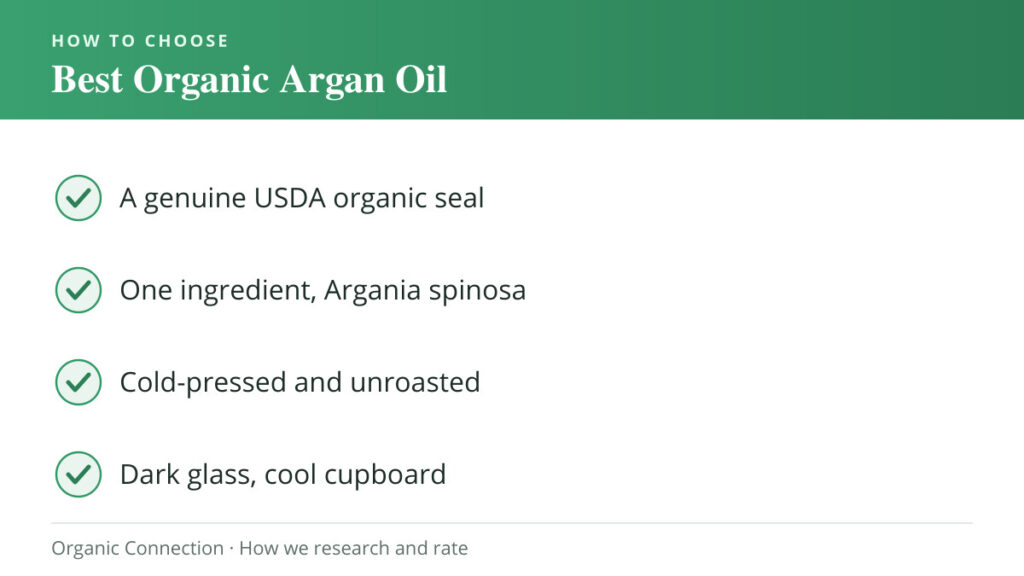 HOW TO CHOOSE
Best Organic Argan Oil

A genuine USDA organic seal

One ingredient, Argania spinosa

Cold-pressed and unroasted

Dark glass, cool cupboard

Organic Connection · How we research and rate